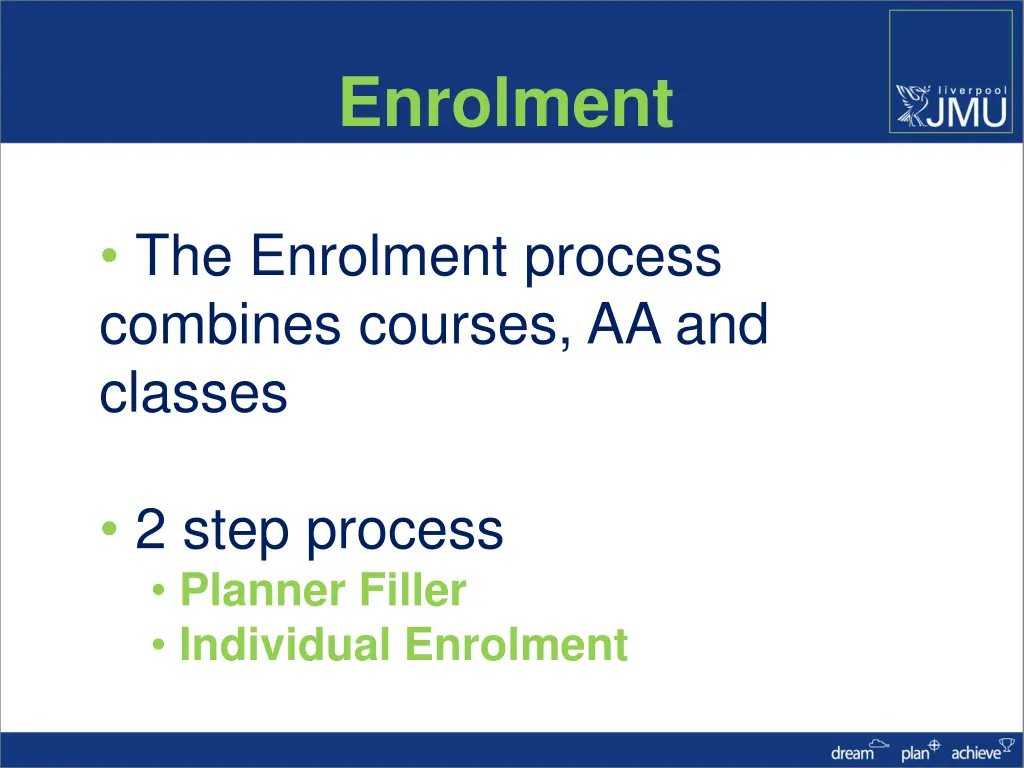 Enrolment

liverpool JMU

• The Enrolment process combines courses, AA and classes

• 2 step process
• Planner Filler
• Individual Enrolment

dream plan achieve